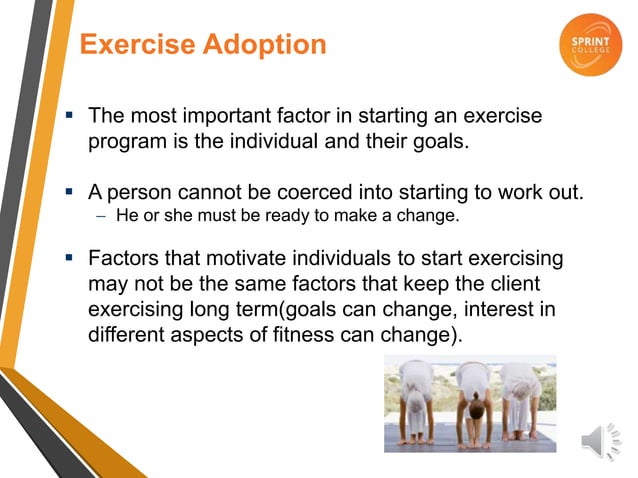 Exercise Adoption

SPRINT COLLEGE

▪ The most important factor in starting an exercise program is the individual and their goals.

▪ A person cannot be coerced into starting to work out.
– He or she must be ready to make a change.

▪ Factors that motivate individuals to start exercising may not be the same factors that keep the client exercising long term(goals can change, interest in different aspects of fitness can change).